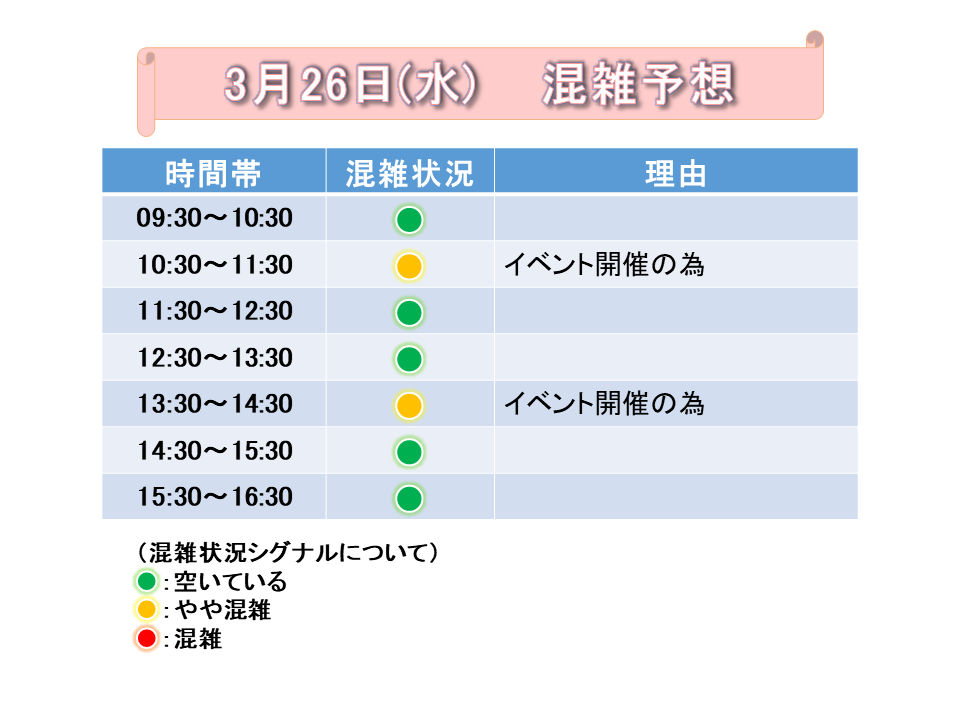 3月26日(水)　混雑予想

| 時間帯 | 混雑状況 | 理由 |
|---|---|---|
| 09:30～10:30 | | |
| 10:30～11:30 | | イベント開催の為 |
| 11:30～12:30 | | |
| 12:30～13:30 | | |
| 13:30～14:30 | | イベント開催の為 |
| 14:30～15:30 | | |
| 15:30～16:30 | | |

（混雑状況シグナルについて）
：空いている
：やや混雑
：混雑